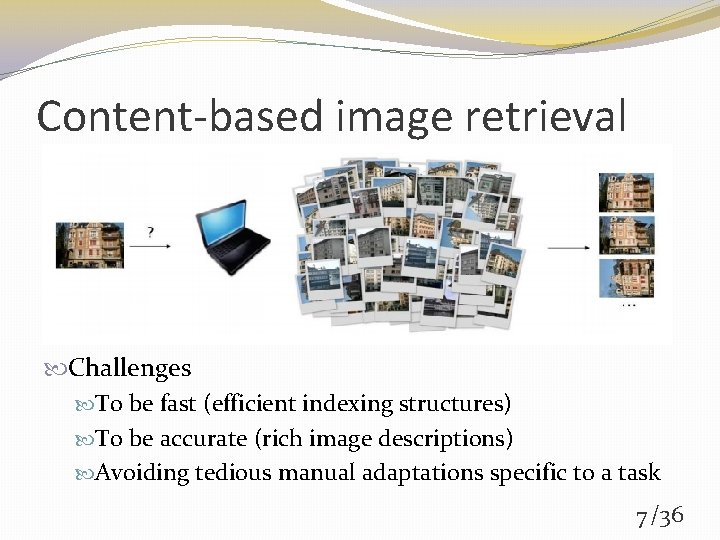 Content-based image retrieval

?

...

Challenges

To be fast (efficient indexing structures)

To be accurate (rich image descriptions)

Avoiding tedious manual adaptations specific to a task

7/36